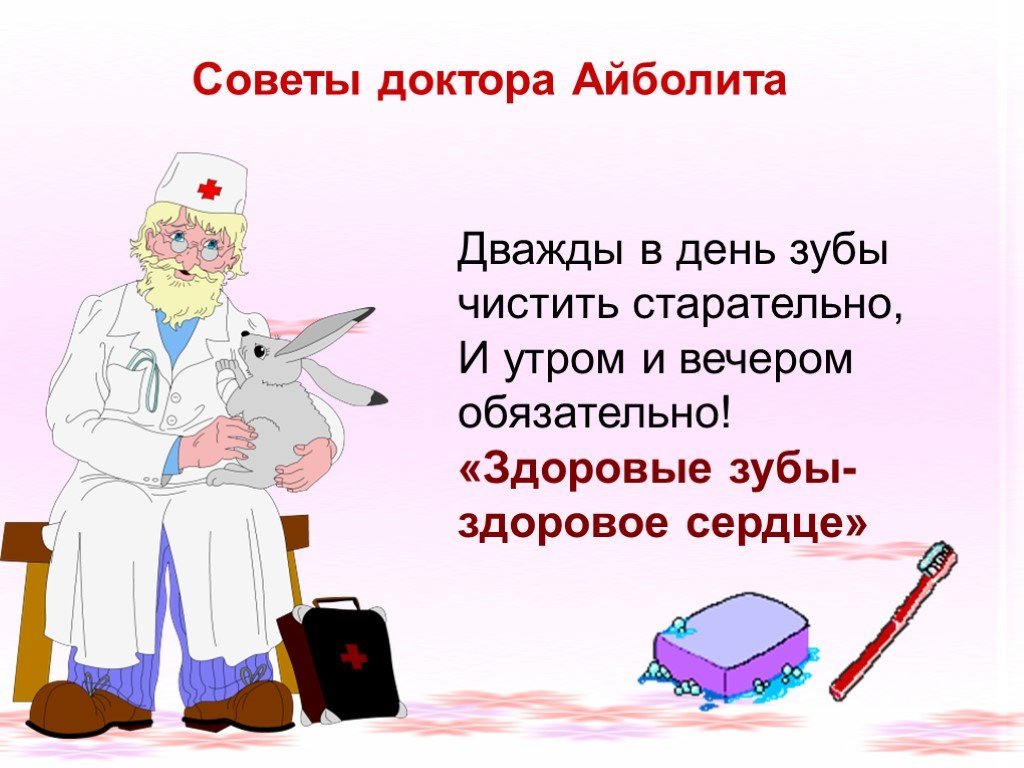 Советы доктора Айболита

Дважды в день зубы чистить старательно,
И утром и вечером обязательно!
«Здоровые зубы-
здоровое сердце»